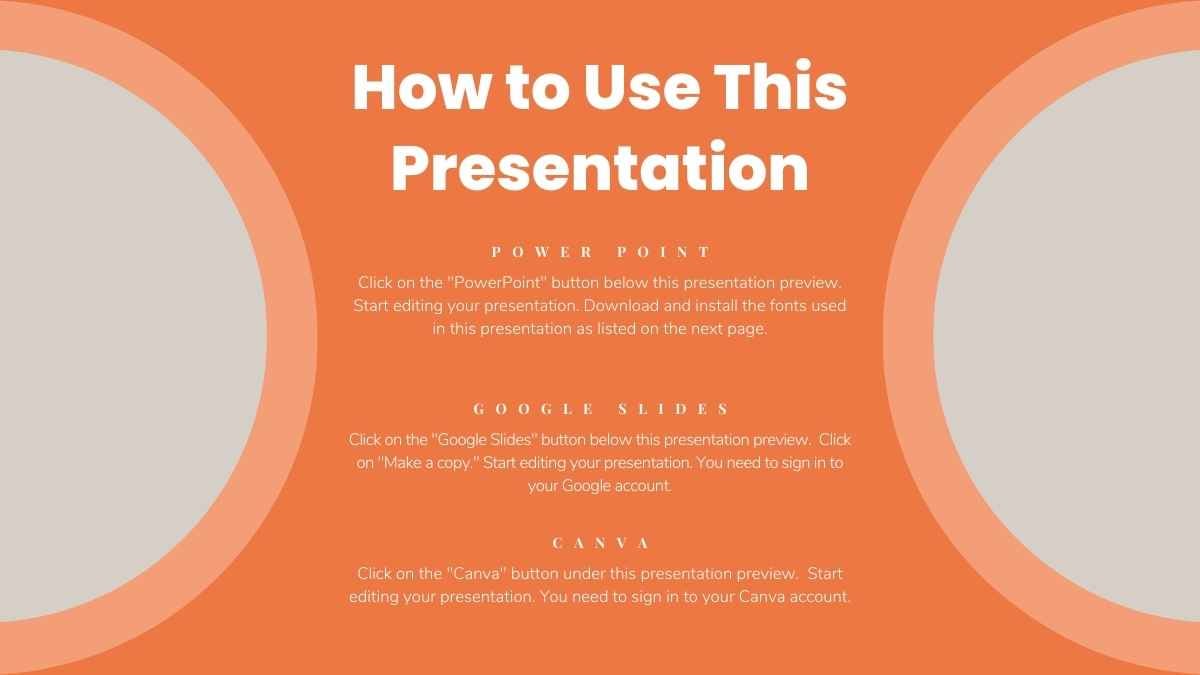 How to Use This Presentation

POWER POINT

Click on the "PowerPoint" button below this presentation preview. Start editing your presentation. Download and install the fonts used in this presentation as listed on the next page.

GOOGLE SLIDES

Click on the "Google Slides" button below this presentation preview. Click on "Make a copy." Start editing your presentation. You need to sign in to your Google account.

CANVA

Click on the "Canva" button under this presentation preview. Start editing your presentation. You need to sign in to your Canva account.